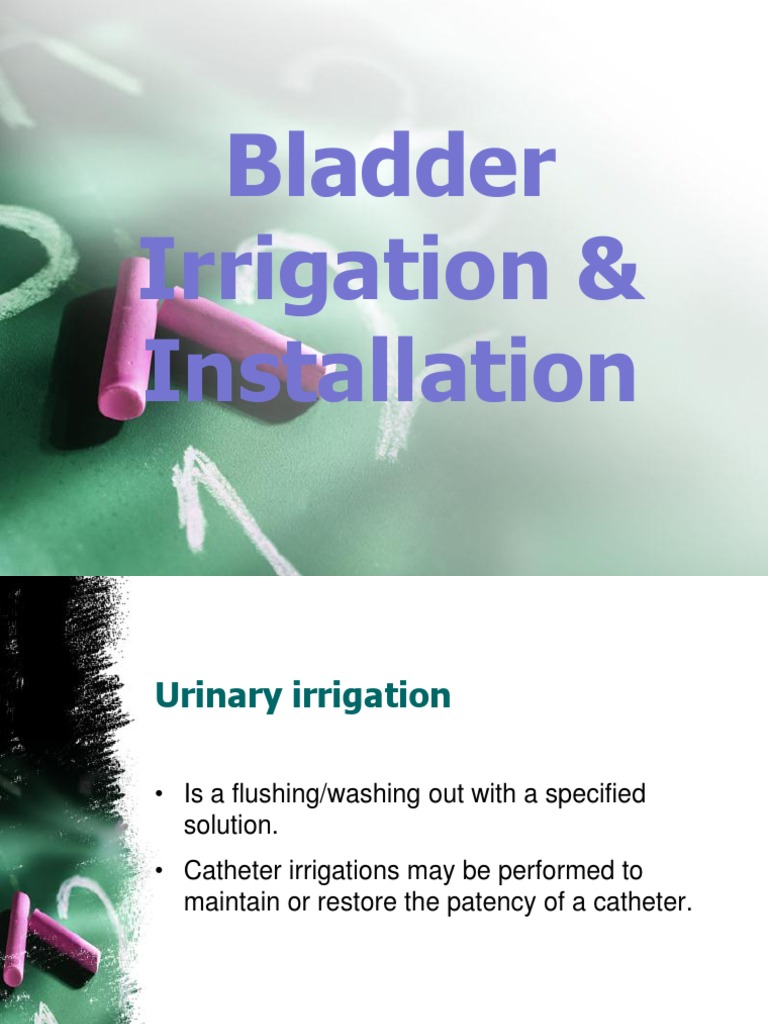 Bladder Irrigation & Installation

Urinary irrigation

• Is a flushing/washing out with a specified solution.

• Catheter irrigations may be performed to maintain or restore the patency of a catheter.